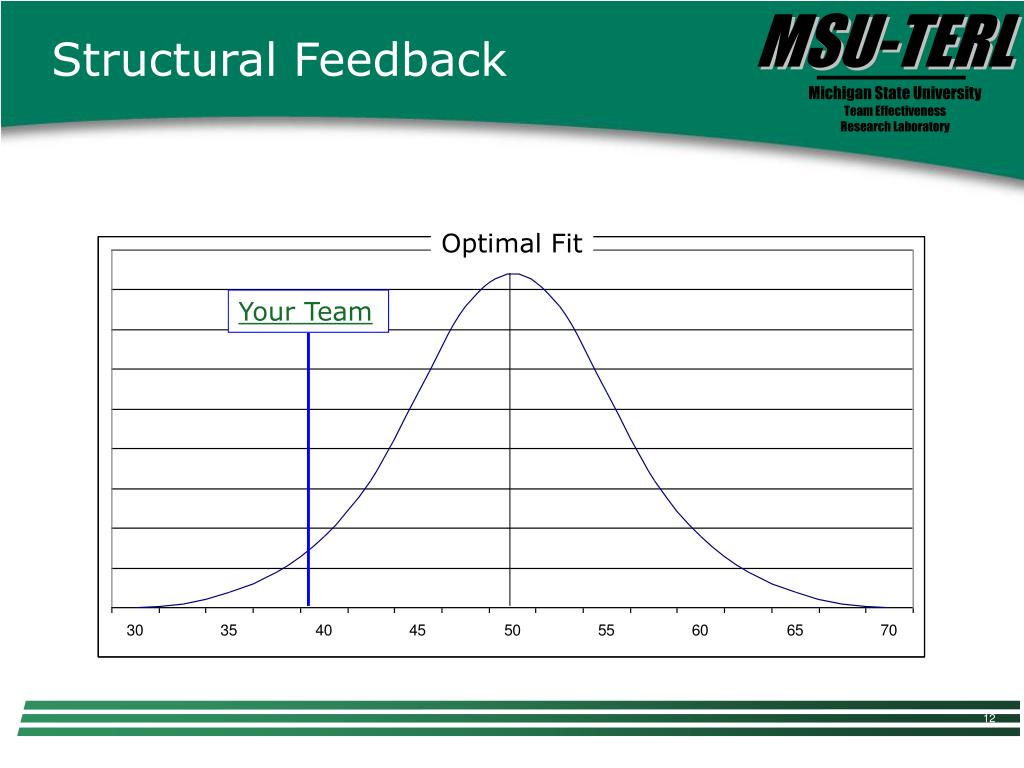 Structural Feedback

MSU-TERL
Michigan State University
Team Effectiveness
Research Laboratory

Optimal Fit

Your Team

30 35 40 45 50 55 60 65 70

12